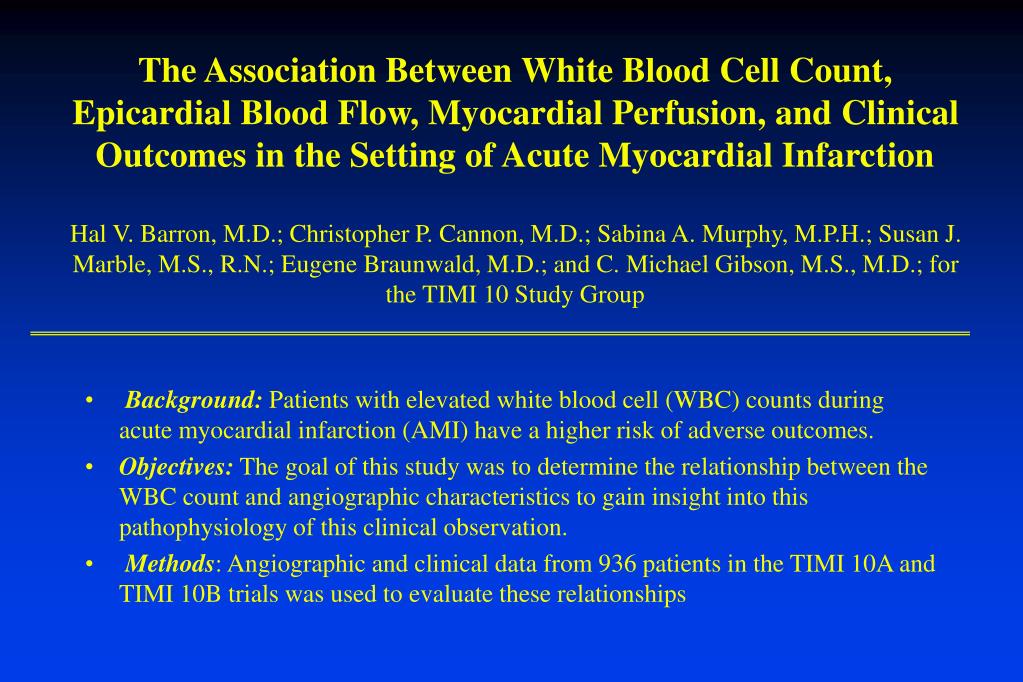 The Association Between White Blood Cell Count, Epicardial Blood Flow, Myocardial Perfusion, and Clinical Outcomes in the Setting of Acute Myocardial Infarction

Hal V. Barron, M.D.; Christopher P. Cannon, M.D.; Sabina A. Murphy, M.P.H.; Susan J. Marble, M.S., R.N.; Eugene Braunwald, M.D.; and C. Michael Gibson, M.S., M.D.; for the TIMI 10 Study Group

• Background: Patients with elevated white blood cell (WBC) counts during acute myocardial infarction (AMI) have a higher risk of adverse outcomes.
• Objectives: The goal of this study was to determine the relationship between the WBC count and angiographic characteristics to gain insight into this pathophysiology of this clinical observation.
• Methods: Angiographic and clinical data from 936 patients in the TIMI 10A and TIMI 10B trials was used to evaluate these relationships